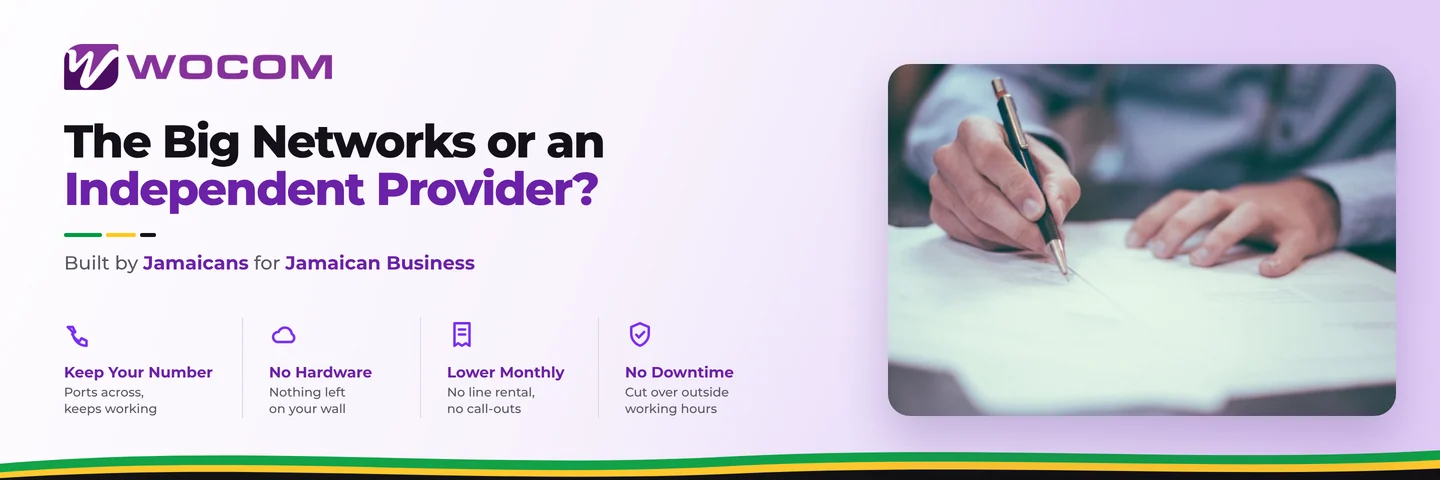 WOCOM

The Big Networks or an Independent Provider?

Built by Jamaicans for Jamaican Business

Keep Your Number
Ports across, keeps working

No Hardware
Nothing left on your wall

Lower Monthly
No line rental, no call-outs

No Downtime
Cut over outside working hours